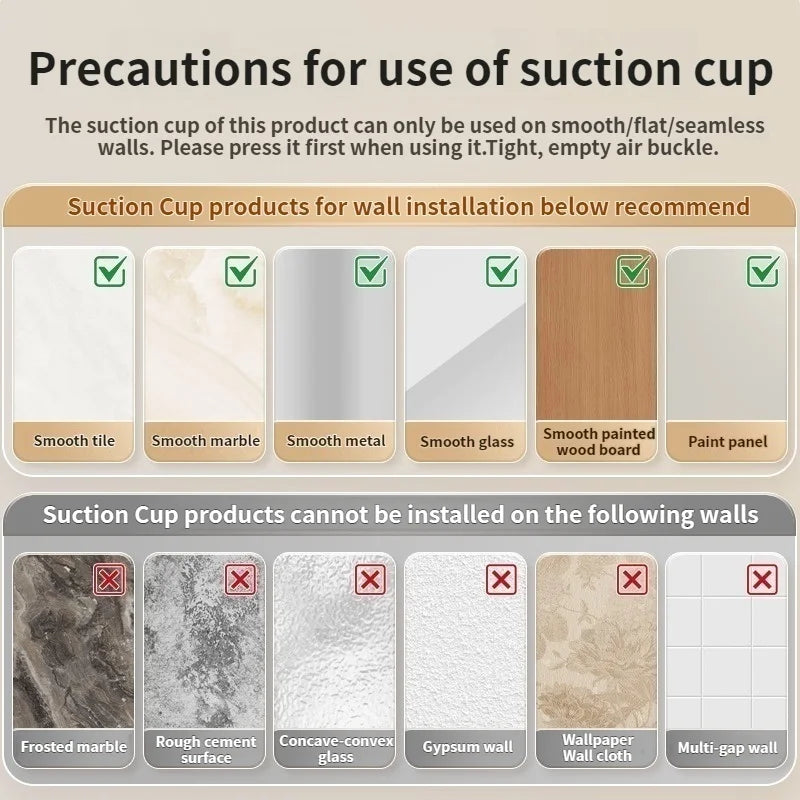 Precautions for use of suction cup

The suction cup of this product can only be used on smooth/flat/seamless walls. Please press it first when using it.Tight, empty air buckle.

Suction Cup products for wall installation below recommend

Smooth tile
Smooth marble
Smooth metal
Smooth glass
Smooth painted wood board
Paint panel

Suction Cup products cannot be installed on the following walls

Frosted marble
Rough cement surface
Concave-convex glass
Gypsum wall
Wallpaper Wall cloth
Multi-gap wall